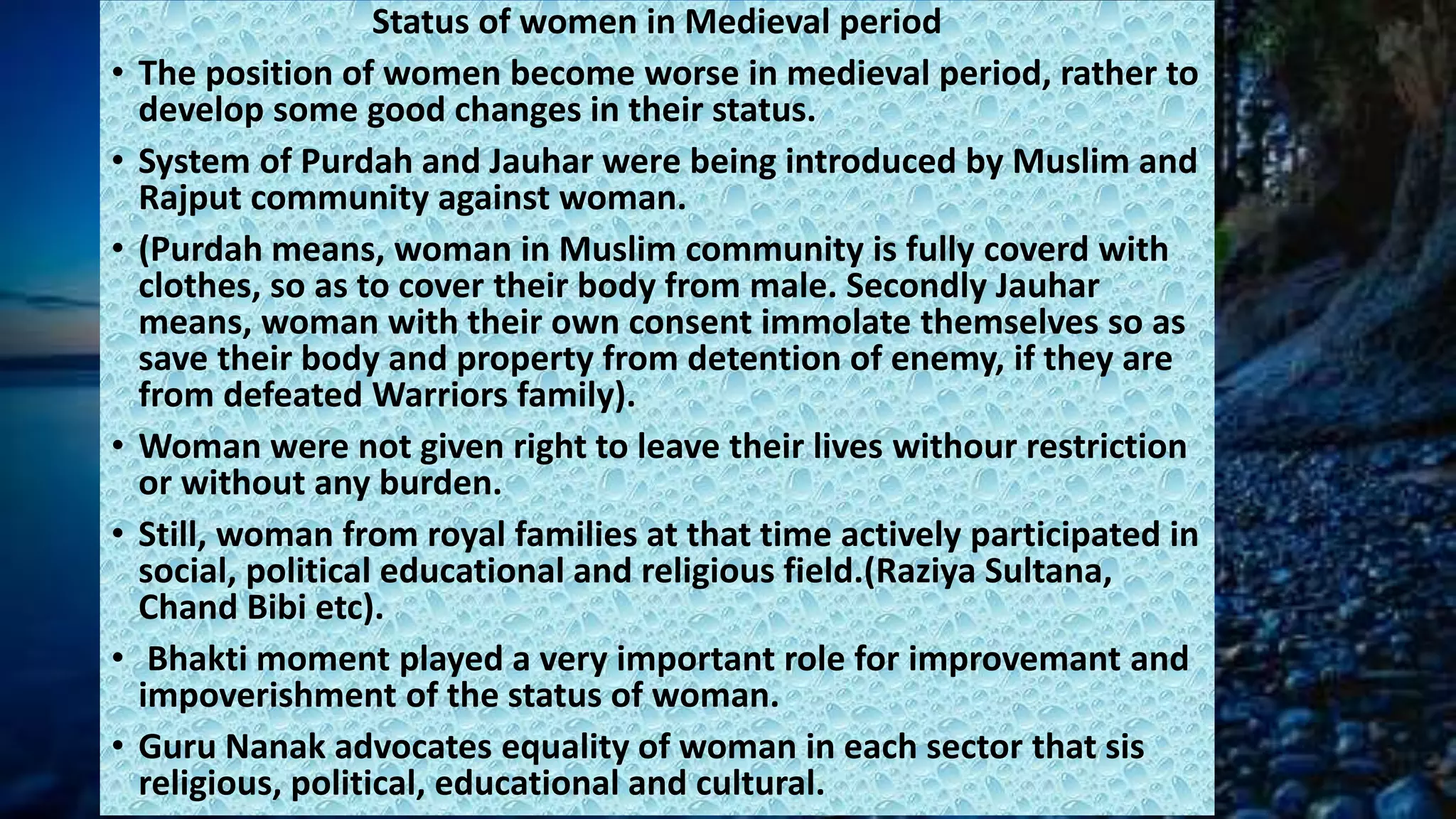 Status of women in Medieval period

• The position of women become worse in medieval period, rather to develop some good changes in their status.

• System of Purdah and Jauhar were being introduced by Muslim and Rajput community against woman.

• (Purdah means, woman in Muslim community is fully coverd with clothes, so as to cover their body from male. Secondly Jauhar means, woman with their own consent immolate themselves so as save their body and property from detention of enemy, if they are from defeated Warriors family).

• Woman were not given right to leave their lives withour restriction or without any burden.

• Still, woman from royal families at that time actively participated in social, political educational and religious field.(Raziya Sultana, Chand Bibi etc).

• Bhakti moment played a very important role for improvemant and impoverishment of the status of woman.

• Guru Nanak advocates equality of woman in each sector that sis religious, political, educational and cultural.